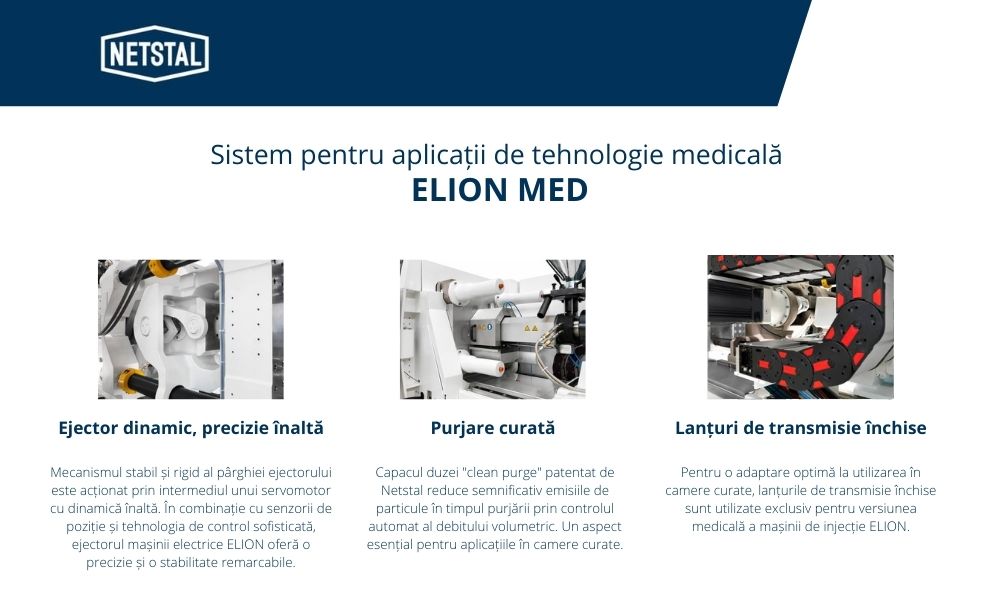 NETSTAL

Sistem pentru aplicații de tehnologie medicală
ELION MED

Ejector dinamic, precizie înaltă

Mecanismul stabil și rigid al pârghiei ejectorului este acționat prin intermediul unui servomotor cu dinamică înaltă. În combinație cu senzorii de poziție și tehnologia de control sofisticată, ejectorul mașinii electrice ELION oferă o precizie și o stabilitate remarcabile.

Purjare curată

Capacul duzei "clean purge" patentat de Netstal reduce semnificativ emisiile de particule în timpul purjării prin controlul automat al debitului volumetric. Un aspect esențial pentru aplicațiile în camere curate.

Lanțuri de transmisie închise

Pentru o adaptare optimă la utilizarea în camere curate, lanțurile de transmisie închise sunt utilizate exclusiv pentru versiunea medicală a mașinii de injecție ELION.